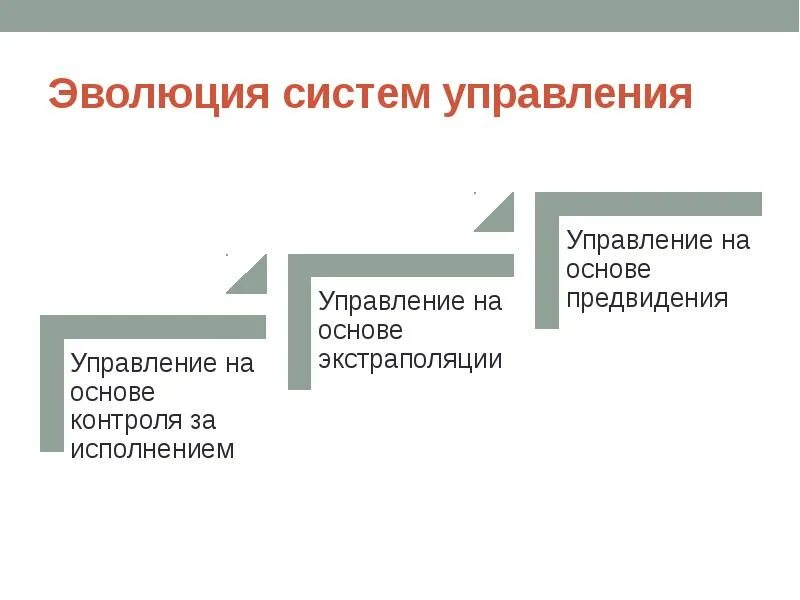 Эволюция систем управления

Управление на основе контроля за исполнением

Управление на основе экстраполяции

Управление на основе предвидения